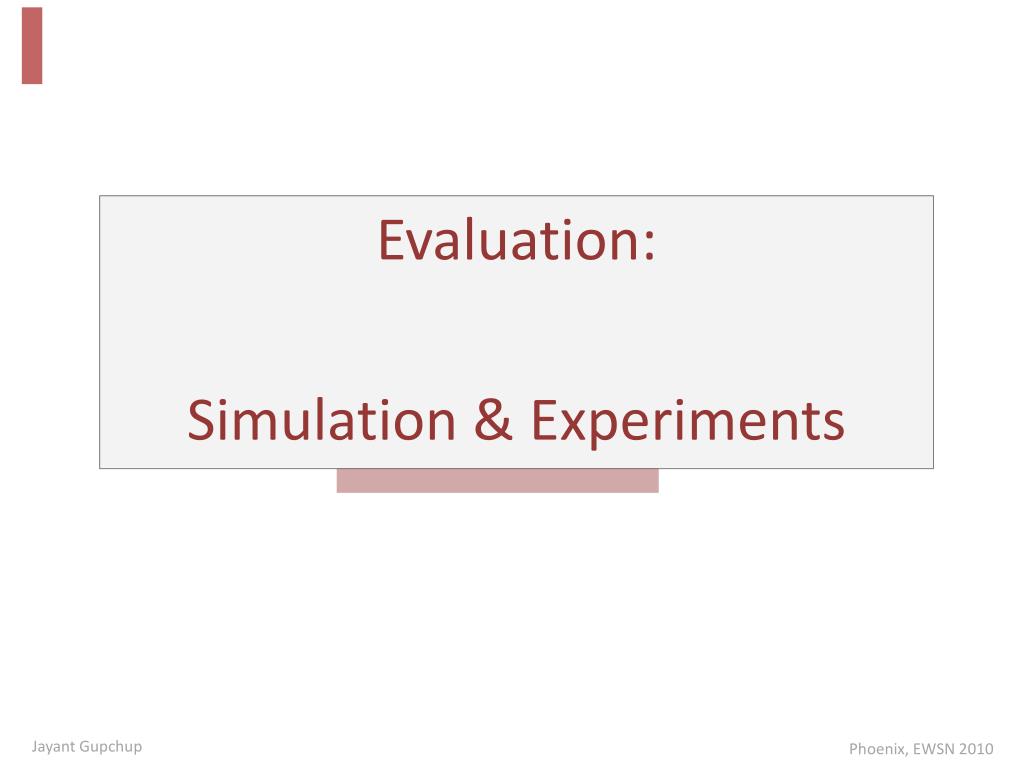 Evaluation:

Simulation & Experiments

Jayant Gupchup

Phoenix, EWSN 2010